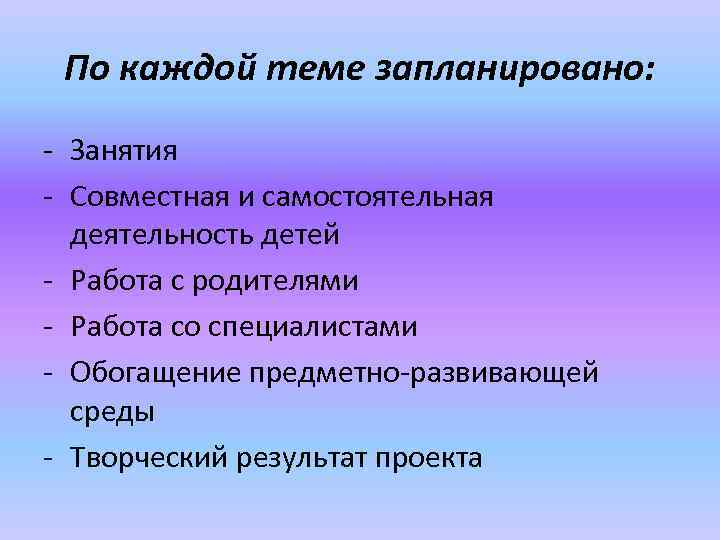 По каждой теме запланировано:

- Занятия
- Совместная и самостоятельная деятельность детей
- Работа с родителями
- Работа со специалистами
- Обогащение предметно-развивающей среды
- Творческий результат проекта